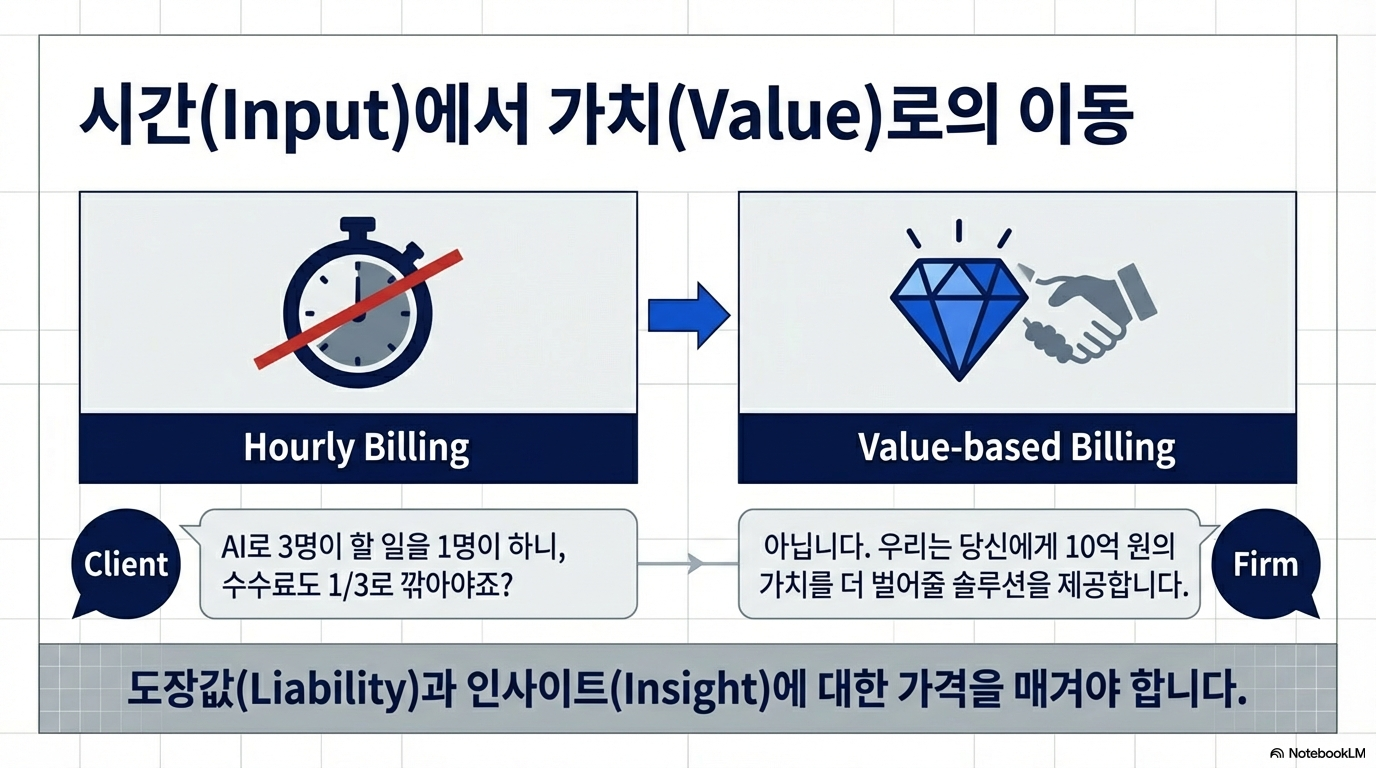 시간(Input)에서 가치(Value)로의 이동

Hourly Billing

Value-based Billing

Client

AI로 3명이 할 일을 1명이 하니, 수수료도 1/3로 깎아야죠?

아닙니다. 우리는 당신에게 10억 원의 가치를 더 벌어줄 솔루션을 제공합니다.

Firm

도장값(Liability)과 인사이트(Insight)에 대한 가격을 매겨야 합니다.

NotebookLM